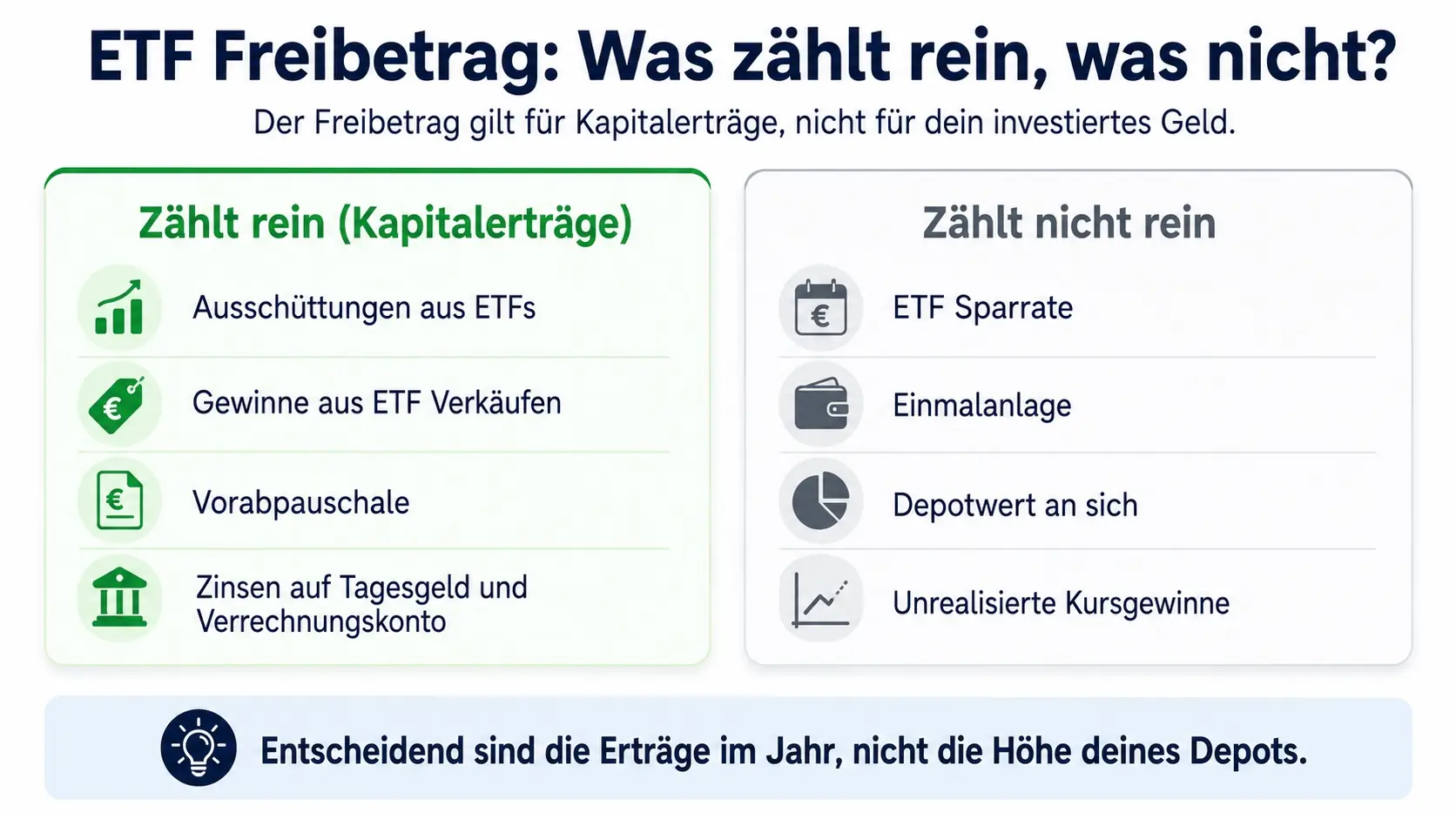 ETF Freibetrag: Was zählt rein, was nicht?

Der Freibetrag gilt für Kapitalerträge, nicht für dein investiertes Geld.

Zählt rein (Kapitalerträge)

Ausschüttungen aus ETFs

Gewinne aus ETF Verkäufen

Vorabpauschale

Zinsen auf Tagesgeld und Verrechnungskonto

Zählt nicht rein

ETF Sparrate

Einmalanlage

Depotwert an sich

Unrealisierte Kursgewinne

Entscheidend sind die Erträge im Jahr, nicht die Höhe deines Depots.